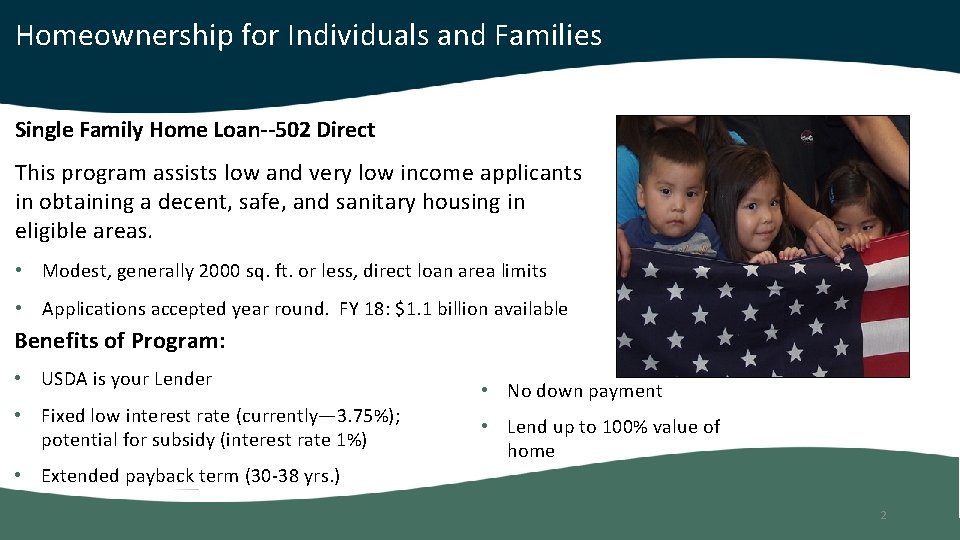 Homeownership for Individuals and Families

Single Family Home Loan--502 Direct

This program assists low and very low income applicants in obtaining a decent, safe, and sanitary housing in eligible areas.

• Modest, generally 2000 sq. ft. or less, direct loan area limits

• Applications accepted year round. FY 18: $1.1 billion available

Benefits of Program:

• USDA is your Lender

• Fixed low interest rate (currently—3.75%); potential for subsidy (interest rate 1%)

• Extended payback term (30-38 yrs.)

• No down payment

• Lend up to 100% value of home

2